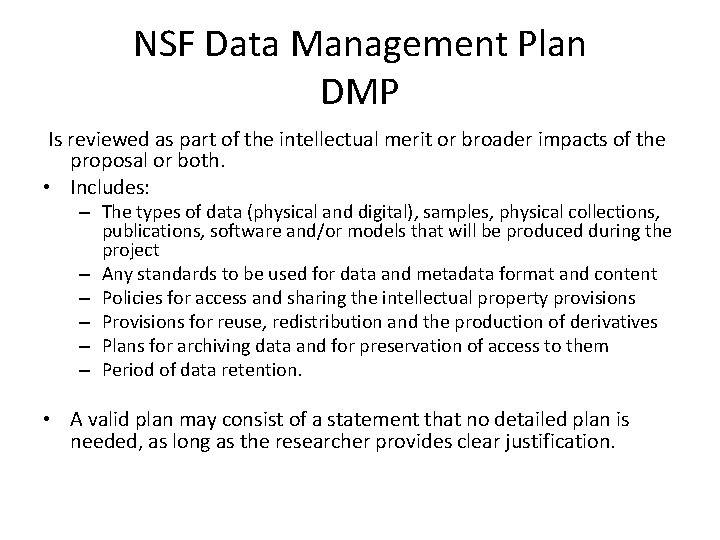 NSF Data Management Plan
DMP

Is reviewed as part of the intellectual merit or broader impacts of the proposal or both.

• Includes:
– The types of data (physical and digital), samples, physical collections, publications, software and/or models that will be produced during the project
– Any standards to be used for data and metadata format and content
– Policies for access and sharing the intellectual property provisions
– Provisions for reuse, redistribution and the production of derivatives
– Plans for archiving data and for preservation of access to them
– Period of data retention.

• A valid plan may consist of a statement that no detailed plan is needed, as long as the researcher provides clear justification.